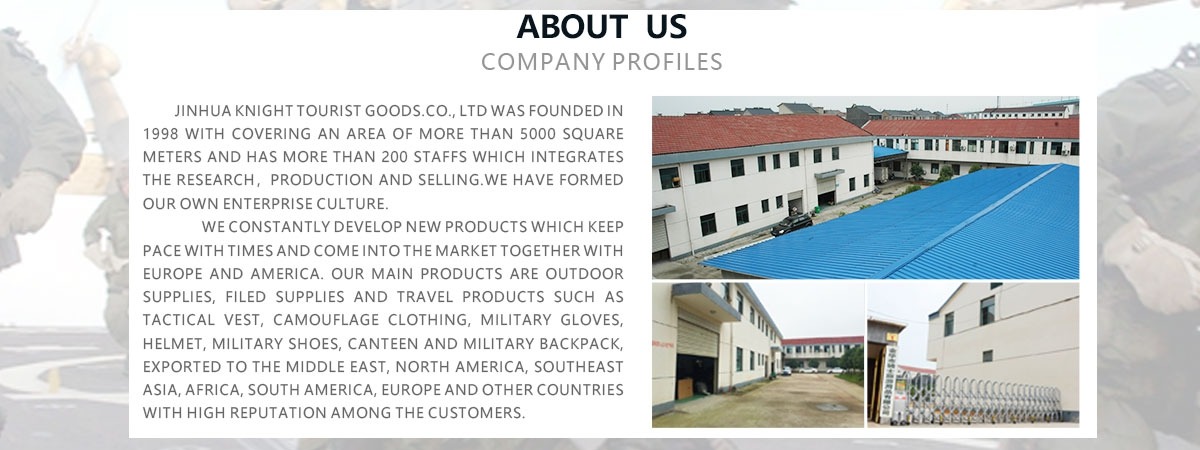 ABOUT US
COMPANY PROFILES

JINHUA KNIGHT TOURIST GOODS.CO., LTD WAS FOUNDED IN 1998 WITH COVERING AN AREA OF MORE THAN 5000 SQUARE METERS AND HAS MORE THAN 200 STAFFS WHICH INTEGRATES THE RESEARCH, PRODUCTION AND SELLING.WE HAVE FORMED OUR OWN ENTERPRISE CULTURE.

WE CONSTANTLY DEVELOP NEW PRODUCTS WHICH KEEP PACE WITH TIMES AND COME INTO THE MARKET TOGETHER WITH EUROPE AND AMERICA. OUR MAIN PRODUCTS ARE OUTDOOR SUPPLIES, FILED SUPPLIES AND TRAVEL PRODUCTS SUCH AS TACTICAL VEST, CAMOUFLAGE CLOTHING, MILITARY GLOVES, HELMET, MILITARY SHOES, CANTEEN AND MILITARY BACKPACK, EXPORTED TO THE MIDDLE EAST, NORTH AMERICA, SOUTHEAST ASIA, AFRICA, SOUTH AMERICA, EUROPE AND OTHER COUNTRIES WITH HIGH REPUTATION AMONG THE CUSTOMERS.